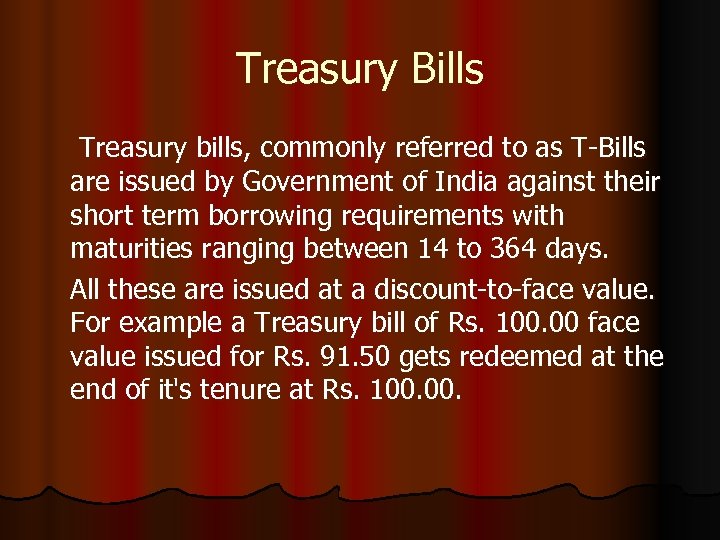 Treasury Bills

Treasury bills, commonly referred to as T-Bills are issued by Government of India against their short term borrowing requirements with maturities ranging between 14 to 364 days.

All these are issued at a discount-to-face value. For example a Treasury bill of Rs. 100.00 face value issued for Rs. 91.50 gets redeemed at the end of it's tenure at Rs. 100.00.